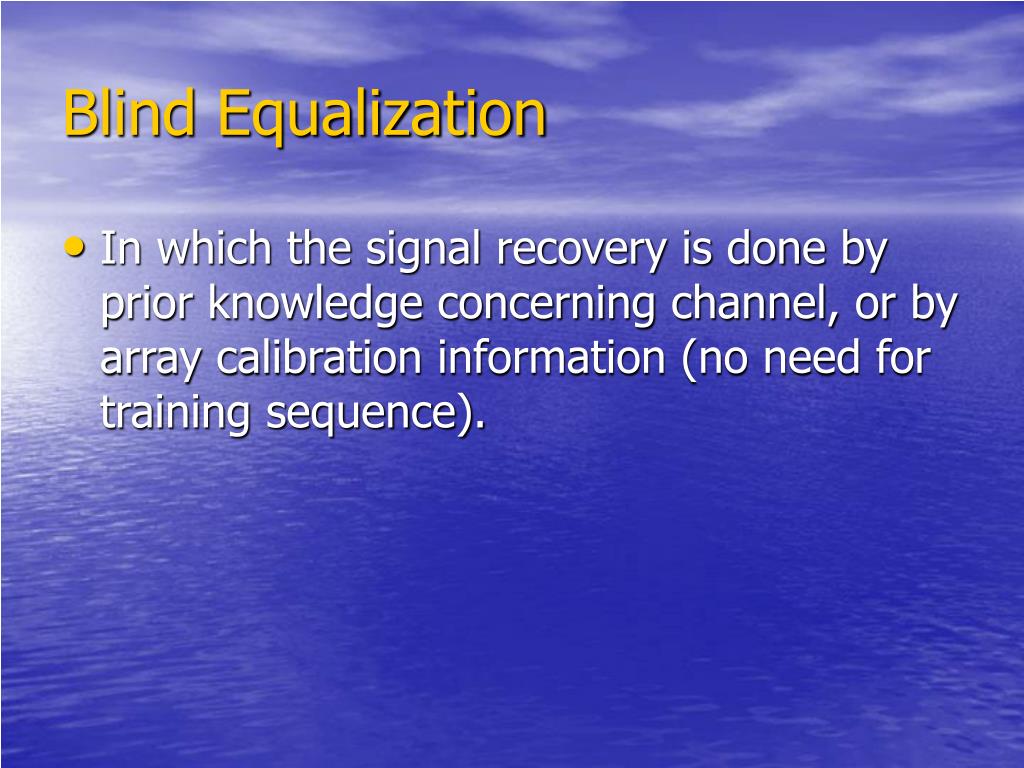 Blind Equalization

• In which the signal recovery is done by prior knowledge concerning channel, or by array calibration information (no need for training sequence).